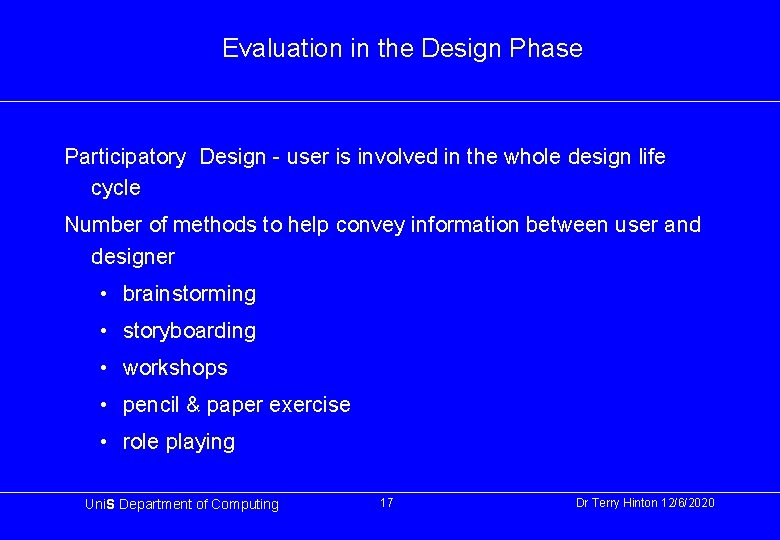 Evaluation in the Design Phase

Participatory Design - user is involved in the whole design life cycle

Number of methods to help convey information between user and designer

• brainstorming
• storyboarding
• workshops
• pencil & paper exercise
• role playing

UniS Department of Computing 17 Dr Terry Hinton 12/6/2020